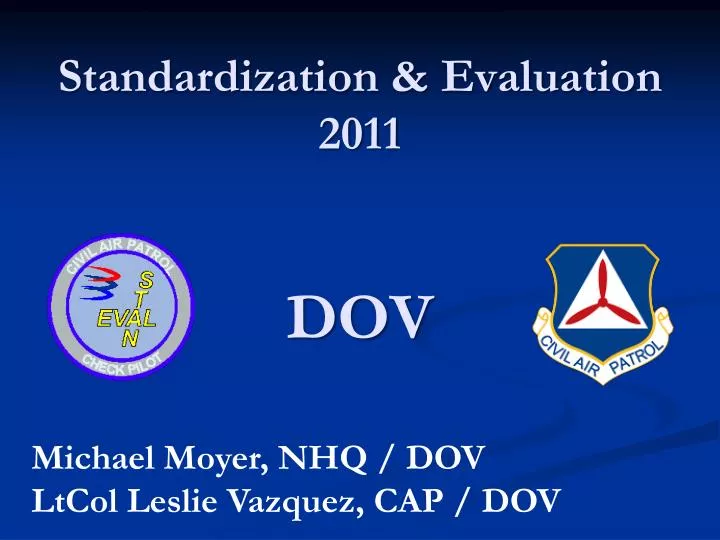 Standardization & Evaluation
2011

CIVIL AIR PATROL
S
T
EVAL
N
CHECK PILOT

DOV

CIVIL AIR PATROL

Michael Moyer, NHQ / DOV
LtCol Leslie Vazquez, CAP / DOV